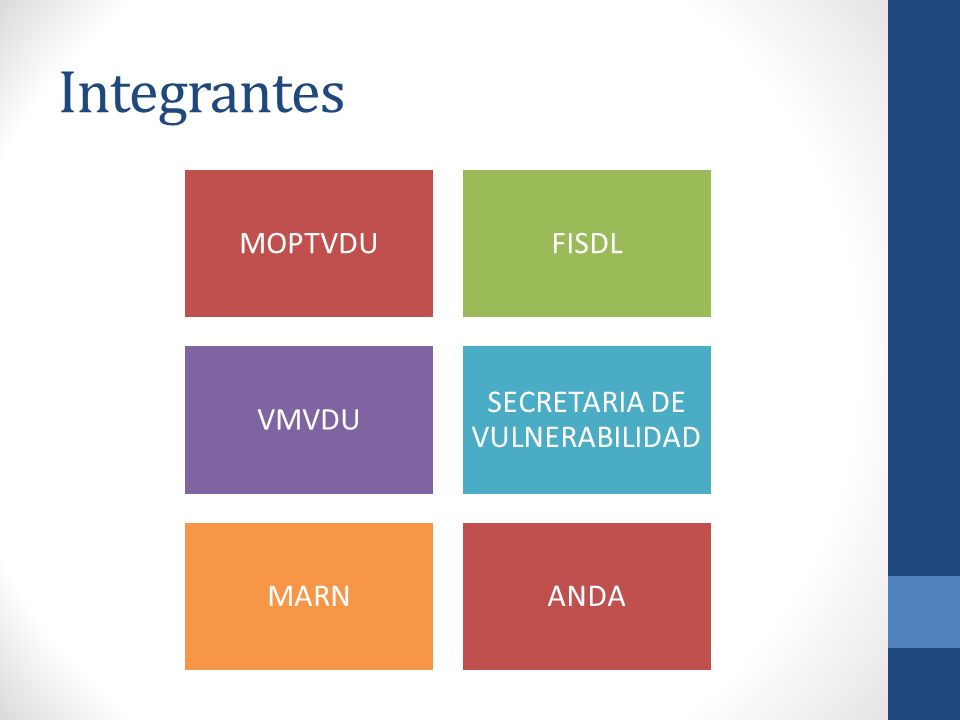 Integrantes

MOPTVDU

FISDL

VMVDU

SECRETARIA DE VULNERABILIDAD

MARN

ANDA